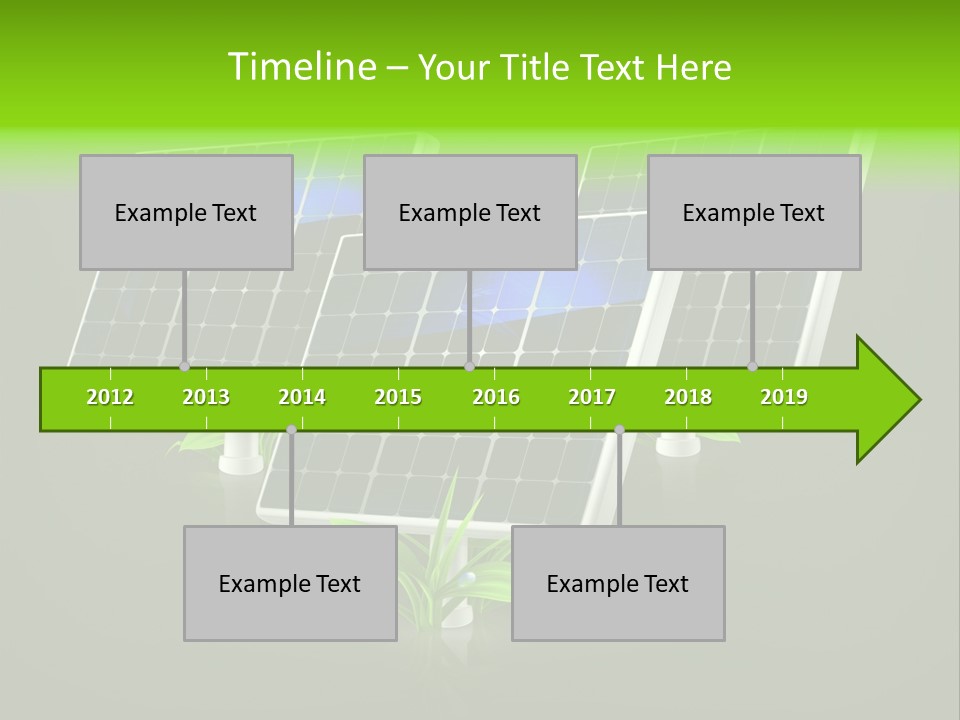 Timeline – Your Title Text Here

Example Text

Example Text

Example Text

2012 2013 2014 2015 2016 2017 2018 2019

Example Text

Example Text